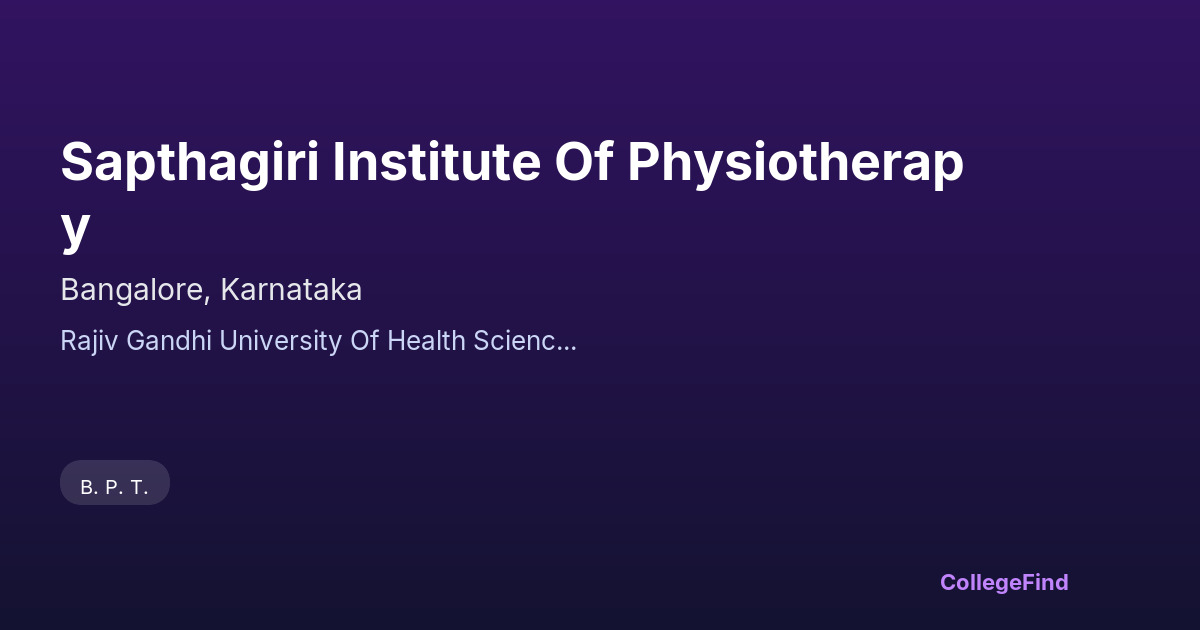 Sapthagiri Institute Of Physiotherapy

Bangalore, Karnataka

Rajiv Gandhi University Of Health Scienc...

B. P. T.

CollegeFind